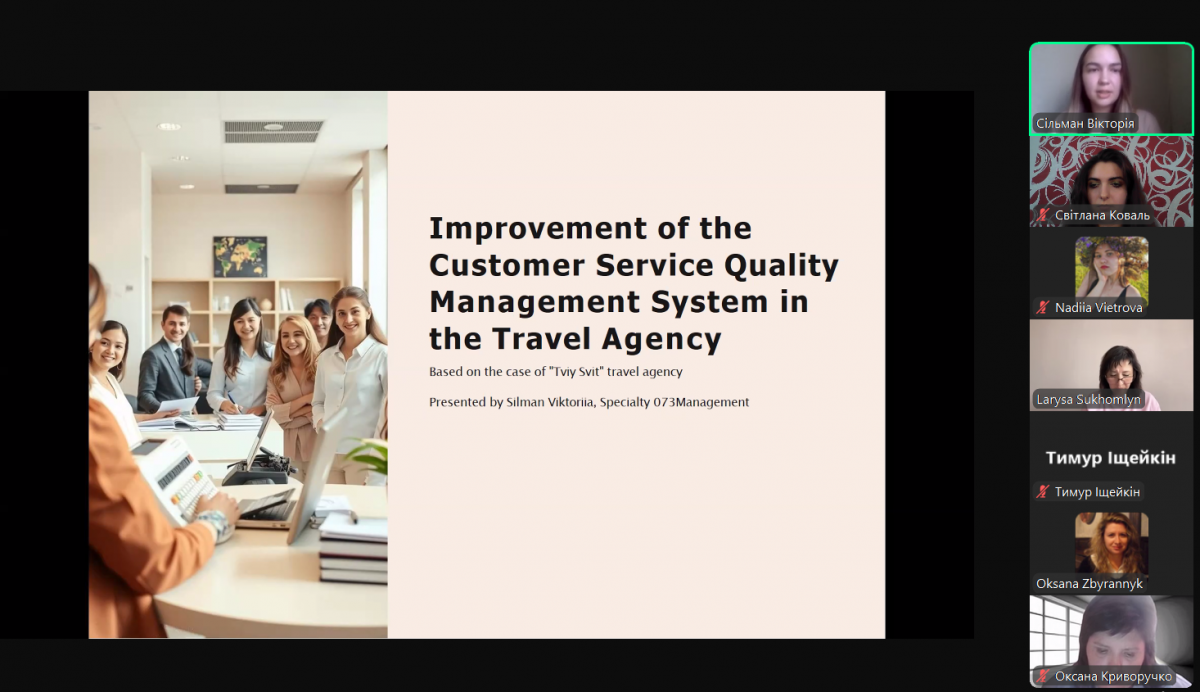 Improvement of the Customer Service Quality Management System in the Travel Agency

Based on the case of "Tviy Svit" travel agency

Presented by Silman Viktoriia, Specialty 073Management

Сільман Вікторія

Світлана Коваль

Nadiia Vietrova

Larysa Sukhomlyn

Тимур Іщейкін

Тимур Іщейкін

Oksana Zbyrannyk

Оксана Криворучко